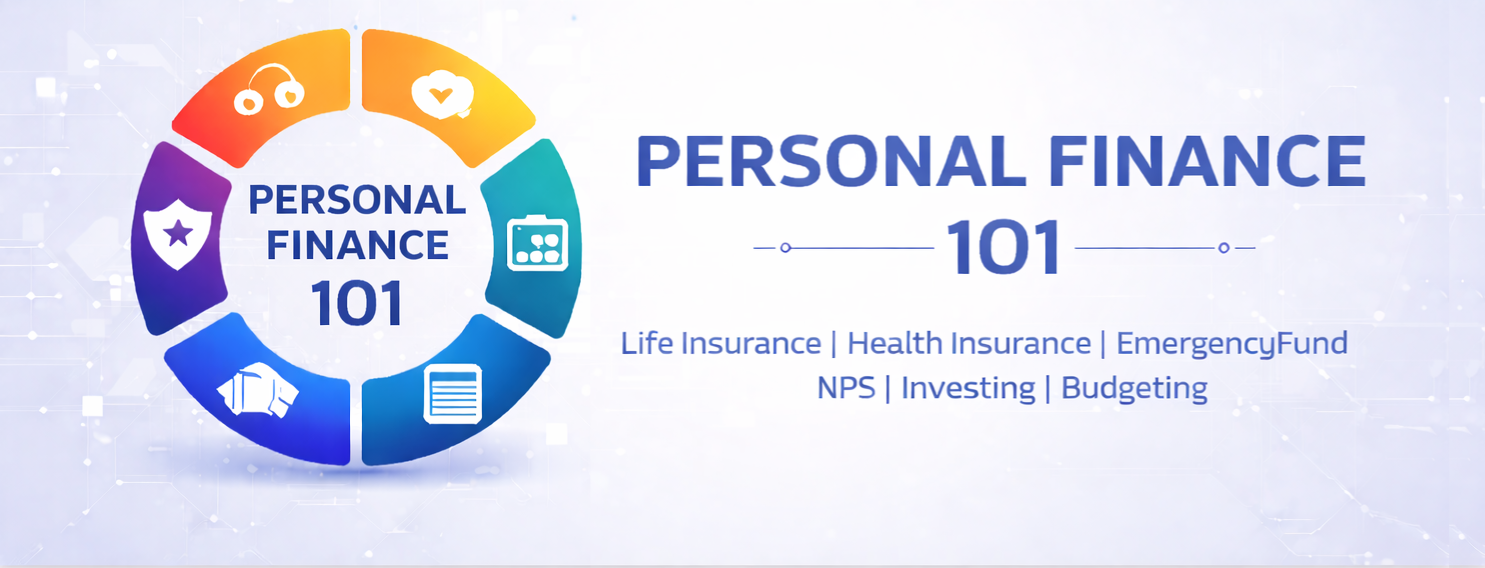 PERSONAL FINANCE 101

PERSONAL FINANCE
101

Life Insurance | Health Insurance | EmergencyFund
NPS | Investing | Budgeting